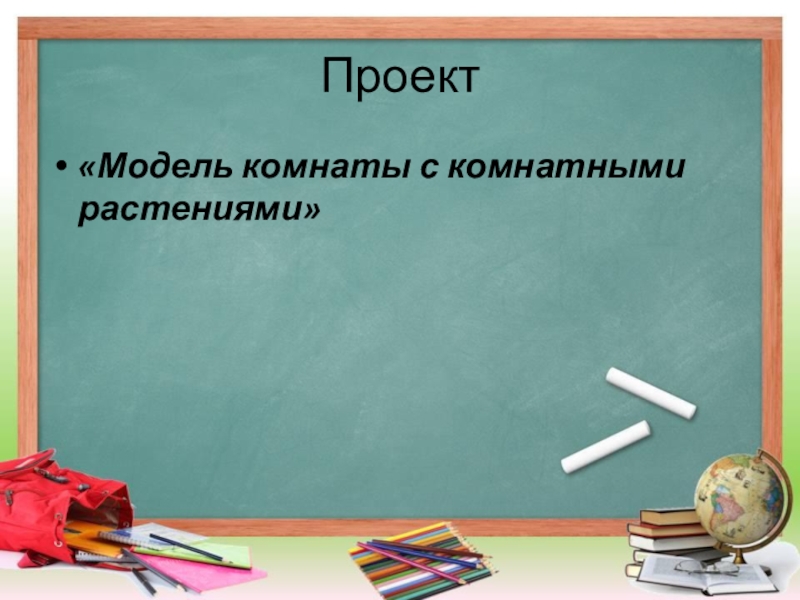 Проект

• «Модель комнаты с комнатными растениями»